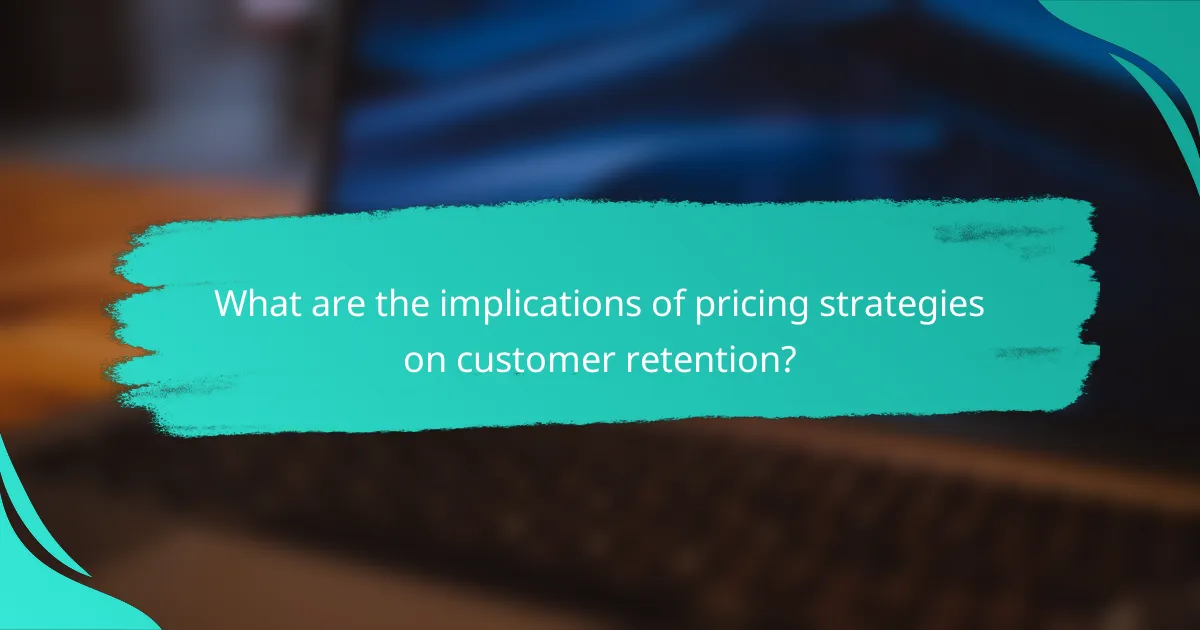 What are the implications of pricing strategies on customer retention?